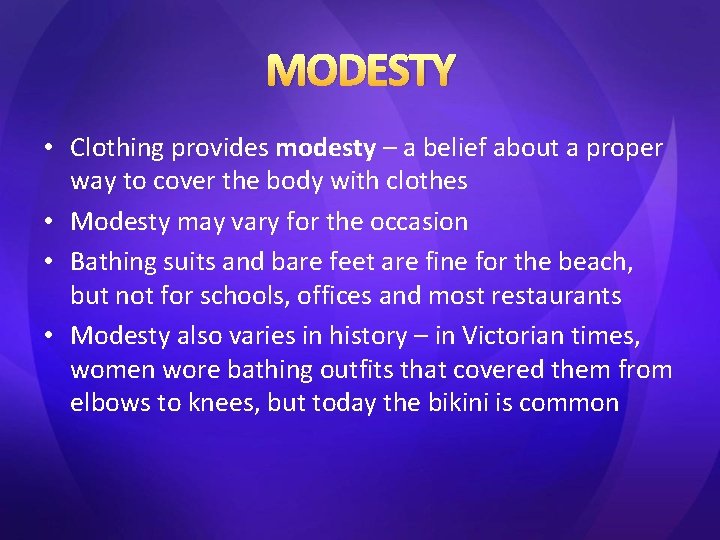 MODESTY

• Clothing provides modesty – a belief about a proper way to cover the body with clothes
• Modesty may vary for the occasion
• Bathing suits and bare feet are fine for the beach, but not for schools, offices and most restaurants
• Modesty also varies in history – in Victorian times, women wore bathing outfits that covered them from elbows to knees, but today the bikini is common